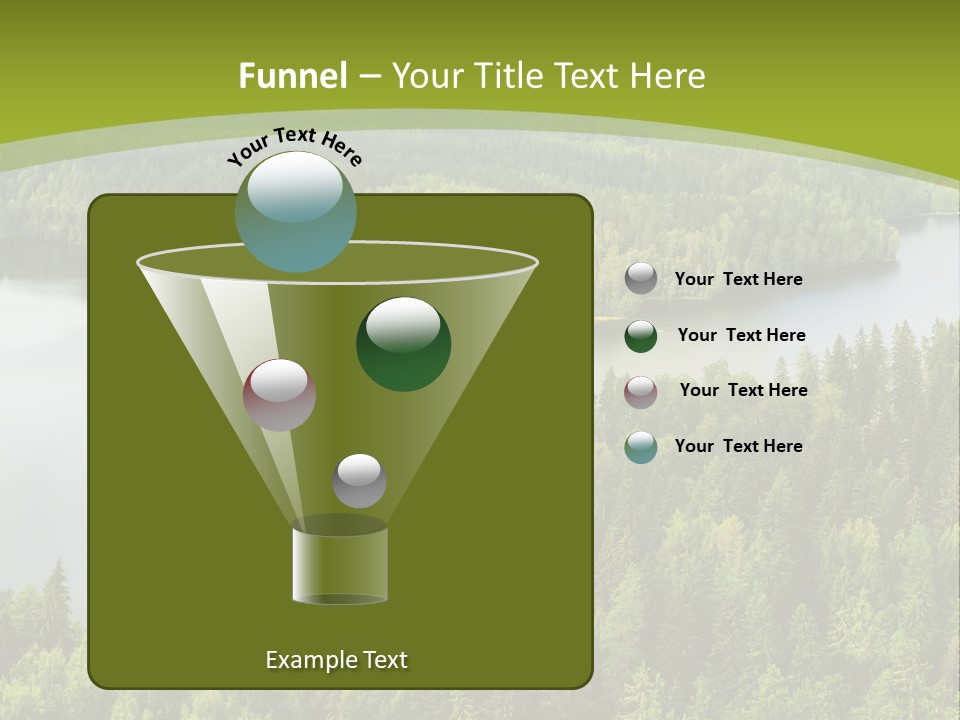 Funnel – Your Title Text Here

Your Text Here

Example Text

Your Text Here

Your Text Here

Your Text Here

Your Text Here